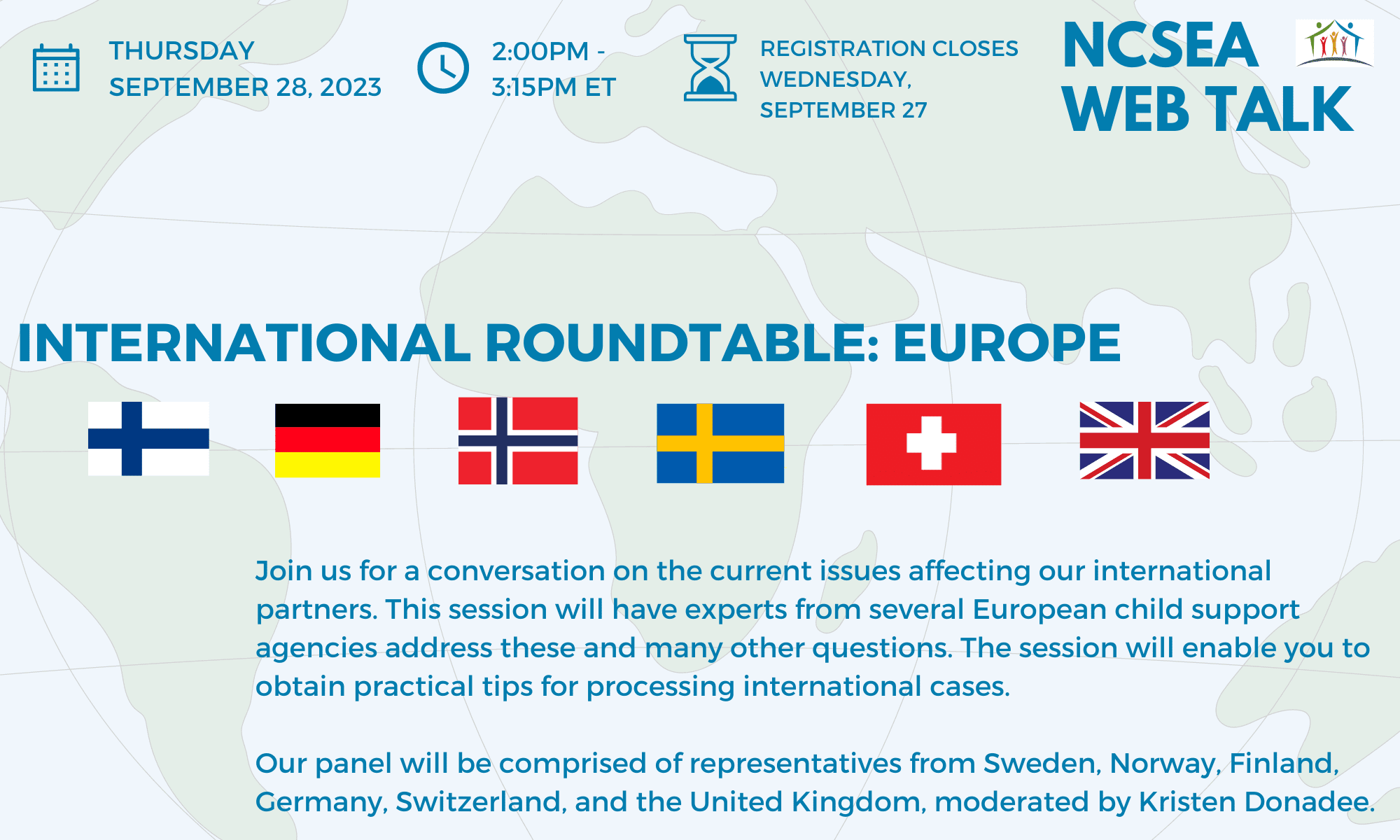 THURSDAY
SEPTEMBER 28, 2023

2:00PM -
3:15PM ET

REGISTRATION CLOSES
WEDNESDAY,
SEPTEMBER 27

NCSEA
WEB TALK

INTERNATIONAL ROUNDTABLE: EUROPE

Join us for a conversation on the current issues affecting our international partners. This session will have experts from several European child support agencies address these and many other questions. The session will enable you to obtain practical tips for processing international cases.

Our panel will be comprised of representatives from Sweden, Norway, Finland, Germany, Switzerland, and the United Kingdom, moderated by Kristen Donadee.